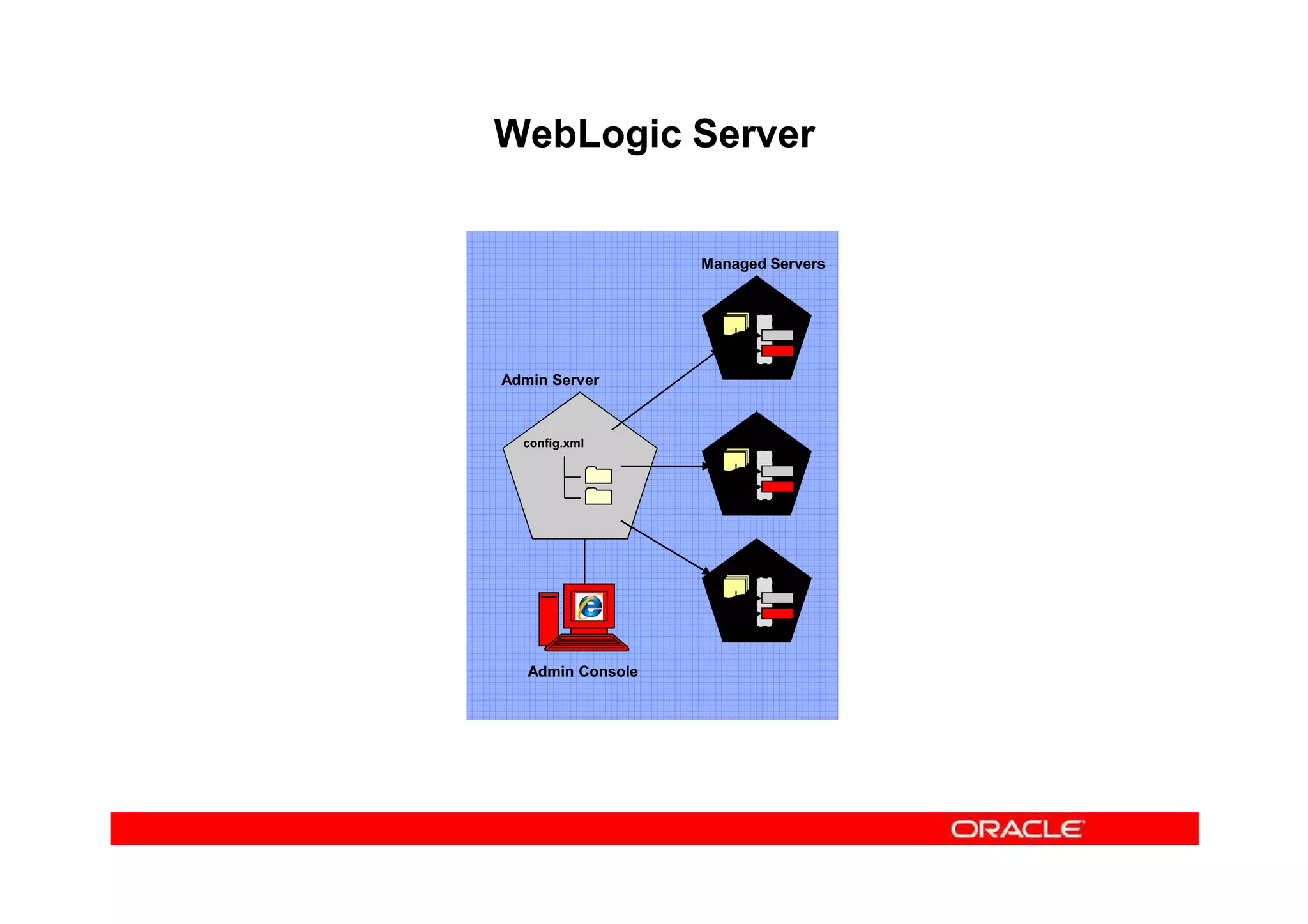 WebLogic Server

Managed Servers

Admin Server

config.xml

Admin Console

ORACLE